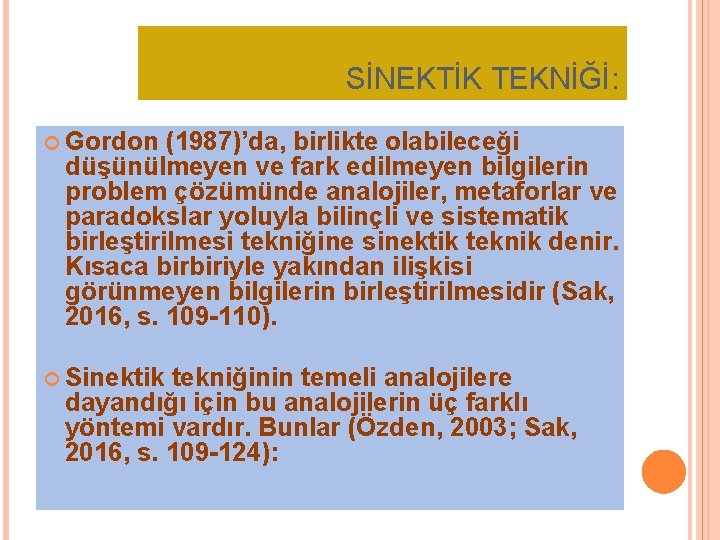 SİNEKTİK TEKNİĞİ:

Gordon (1987)'da, birlikte olabileceği düşünülmeyen ve fark edilmeyen bilgilerin problem çözümünde analojiler, metaforlar ve paradokslar yoluyla bilinçli ve sistematik birleştirilmesi tekniğine sinektik teknik denir. Kısaca birbiriyle yakından ilişkisi görünmeyen bilgilerin birleştirilmesidir (Sak, 2016, s. 109-110).

Sinektik tekniğinin temeli analojilere dayandığı için bu analojilerin üç farklı yöntemi vardır. Bunlar (Özden, 2003; Sak, 2016, s. 109-124):